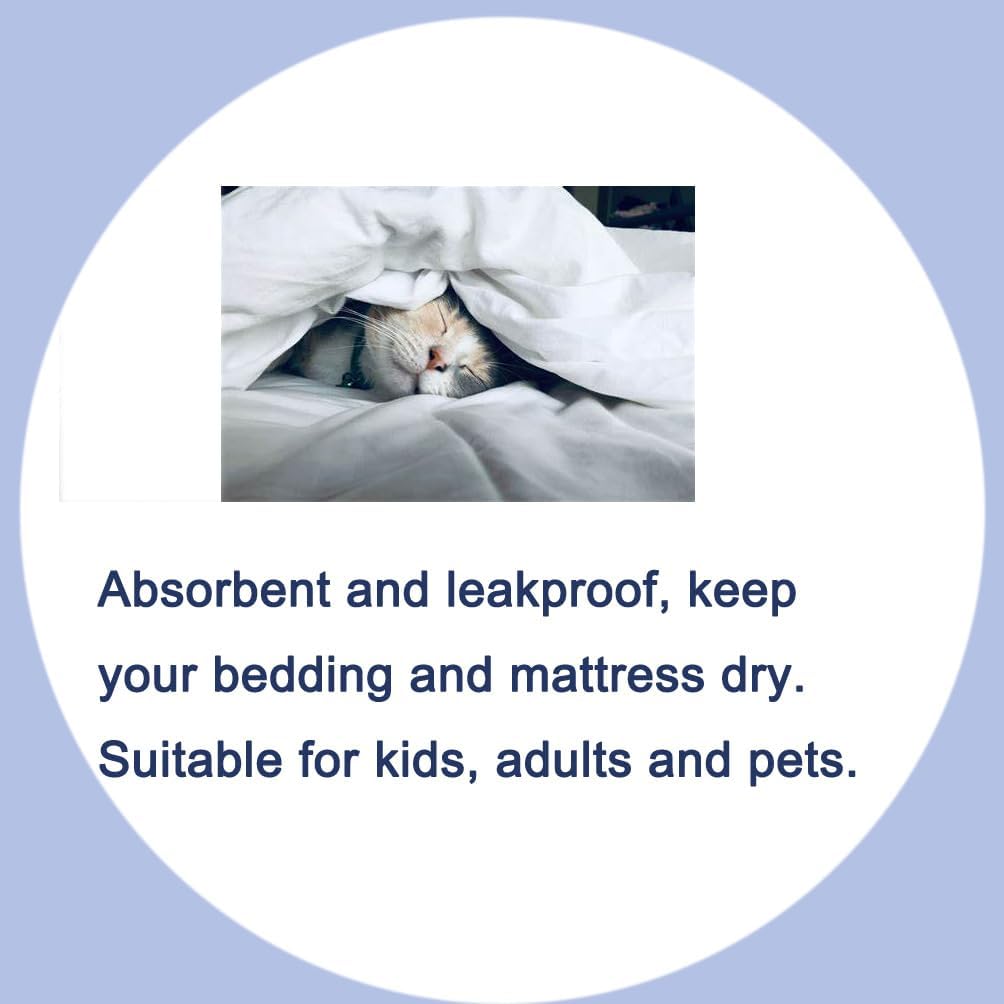 Absorbent and leakproof, keep your bedding and mattress dry. Suitable for kids, adults and pets.